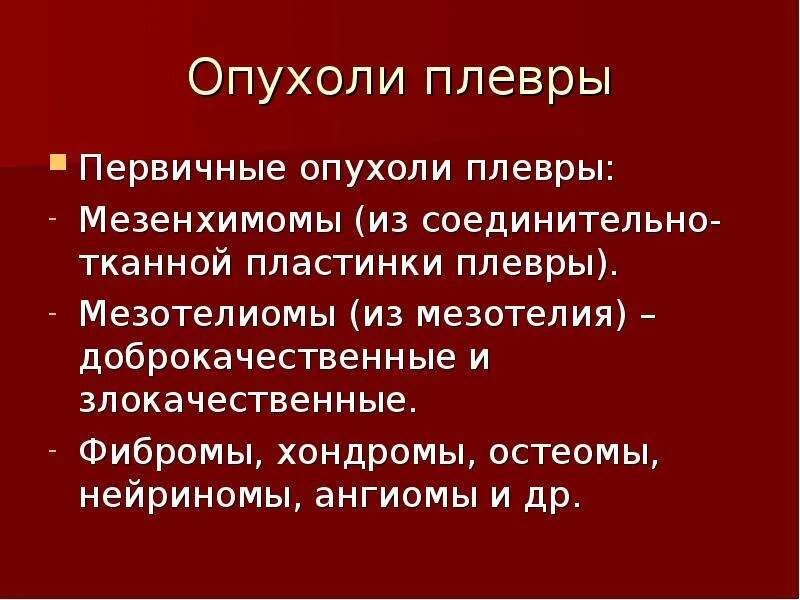 Опухоли плевры

Первичные опухоли плевры:

- Мезенхимомы (из соединительно-тканной пластинки плевры).

- Мезотелиомы (из мезотелия) – доброкачественные и злокачественные.

- Фибромы, хондромы, остеомы, нейриномы, ангиомы и др.